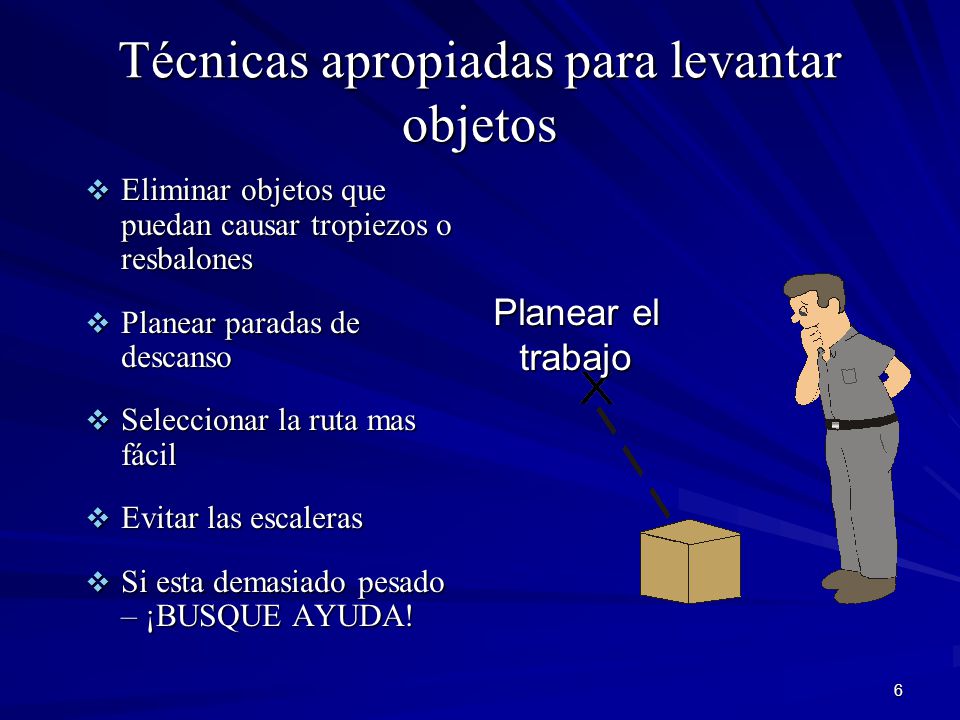 Técnicas apropiadas para levantar objetos

❖ Eliminar objetos que puedan causar tropiezos o resbalones

❖ Planear paradas de descanso

❖ Seleccionar la ruta mas fácil

❖ Evitar las escaleras

❖ Si esta demasiado pesado – ¡BUSQUE AYUDA!

Planear el trabajo

X

6